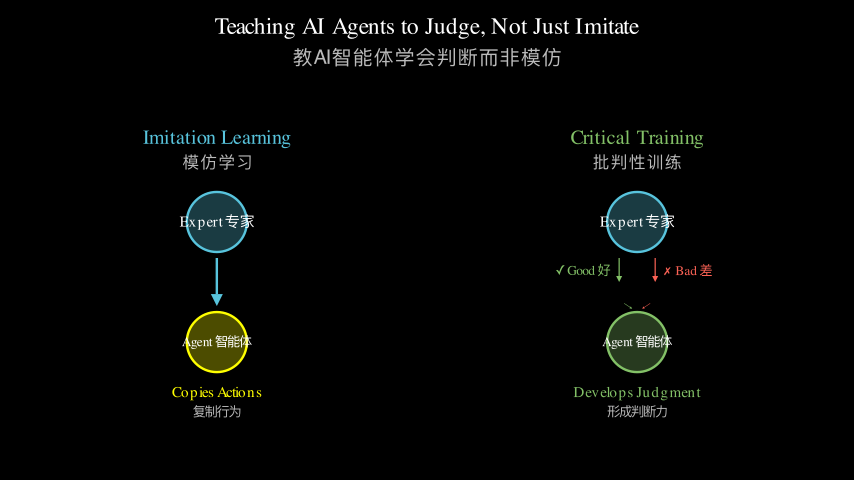 Teaching AI Agents to Judge, Not Just Imitate
教AI智能体学会判断而非模仿

Imitation Learning
模仿学习

Expert 专家

Agent 智能体

Copies Actions
复制行为

Critical Training
批判性训练

Expert 专家

✓ Good 好

✗ Bad 差

Agent 智能体

Develops Judgment
形成判断力